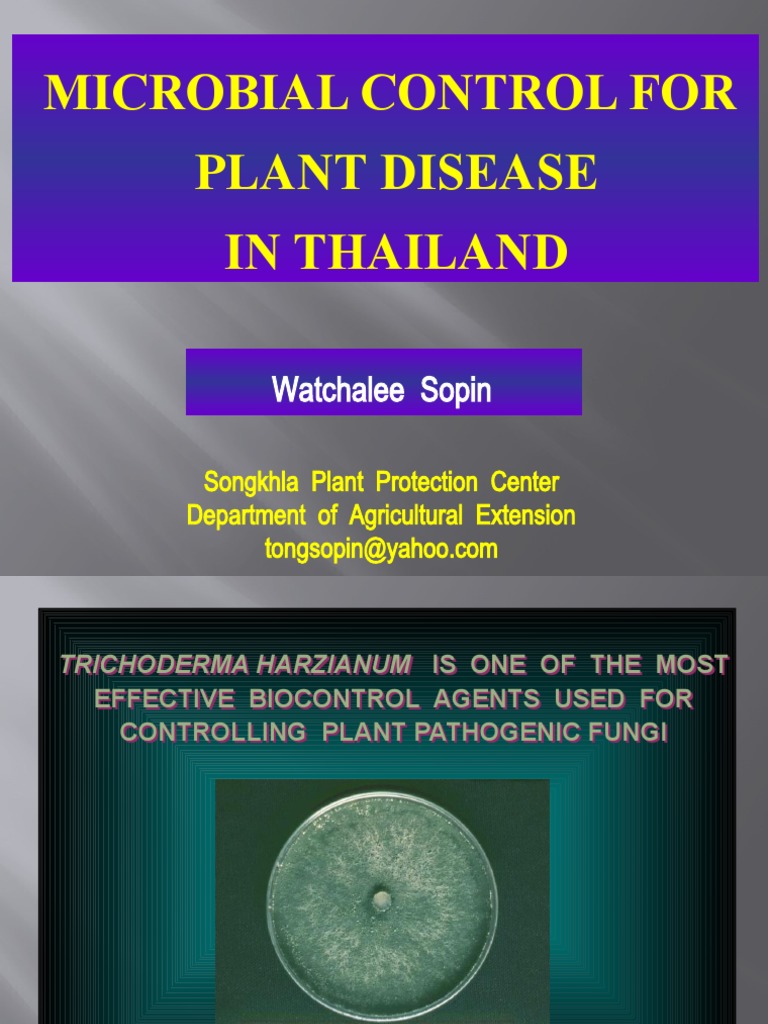 MICROBIAL CONTROL FOR PLANT DISEASE IN THAILAND

Watchalee Sopin

Songkhla Plant Protection Center
Department of Agricultural Extension
tongsopin@yahoo.com

TRICHODERMA HARZIANUM IS ONE OF THE MOST EFFECTIVE BIOCONTROL AGENTS USED FOR CONTROLLING PLANT PATHOGENIC FUNGI